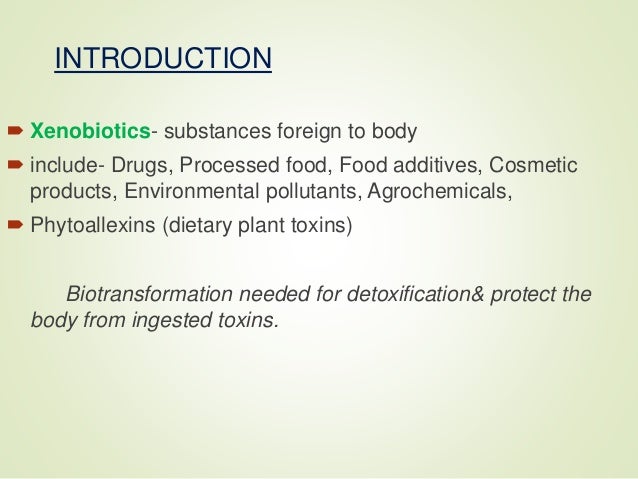 INTRODUCTION

Xenobiotics- substances foreign to body

include- Drugs, Processed food, Food additives, Cosmetic products, Environmental pollutants, Agrochemicals,

Phytoallexins (dietary plant toxins)

Biotransformation needed for detoxification& protect the body from ingested toxins.